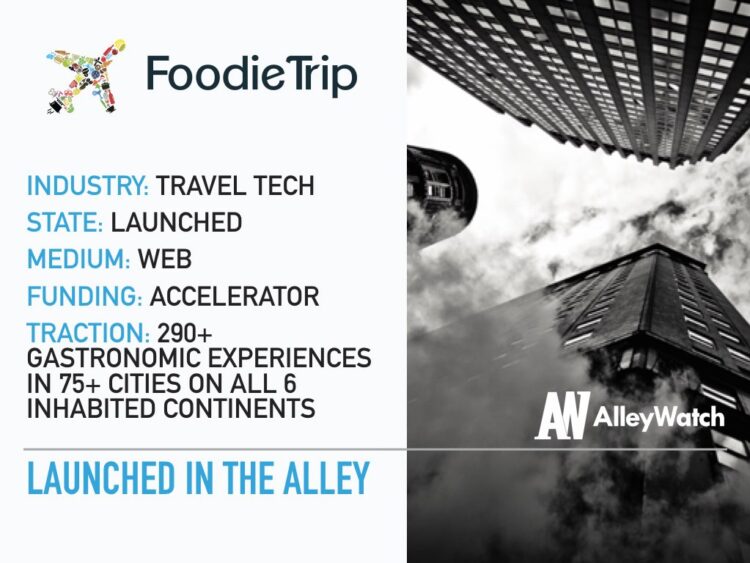 FoodieTrip

INDUSTRY: TRAVEL TECH
STATE: LAUNCHED
MEDIUM: WEB
FUNDING: ACCELERATOR
TRACTION: 290+ GASTRONOMIC EXPERIENCES IN 75+ CITIES ON ALL 6 INHABITED CONTINENTS

AW AlleyWatch

LAUNCHED IN THE ALLEY